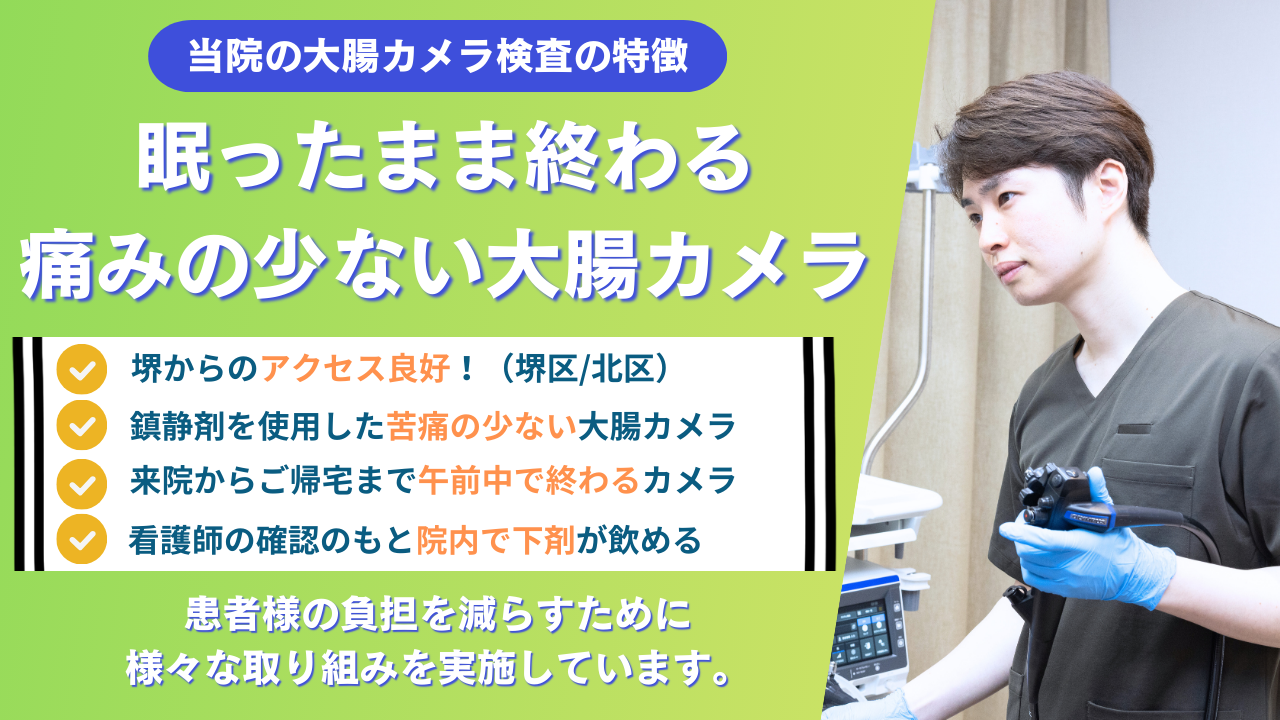 当院の大腸カメラ検査の特徴

眠ったまま終わる
痛みの少ない大腸カメラ

堺からのアクセス良好！（堺区/北区）

鎮静剤を使用した苦痛の少ない大腸カメラ

来院からご帰宅まで午前中で終わるカメラ

看護師の確認のもと院内で下剤が飲める

患者様の負担を減らすために
様々な取り組みを実施しています。